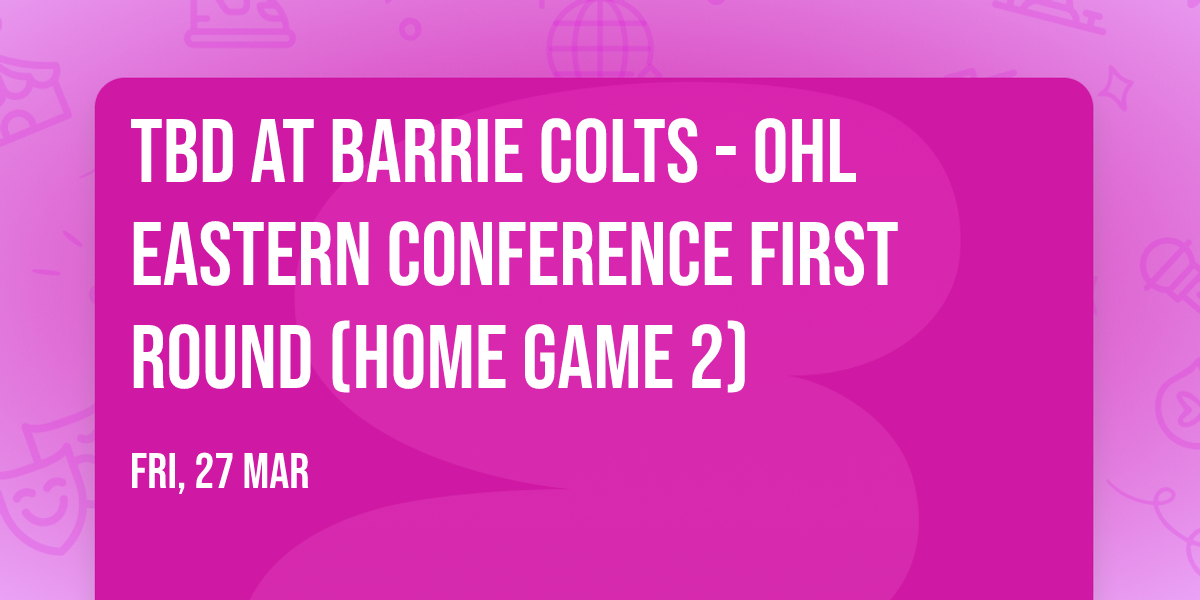 TBD AT BARRIE COLTS - OHL EASTERN CONFERENCE FIRST ROUND (HOME GAME 2)

FRI, 27 MAR